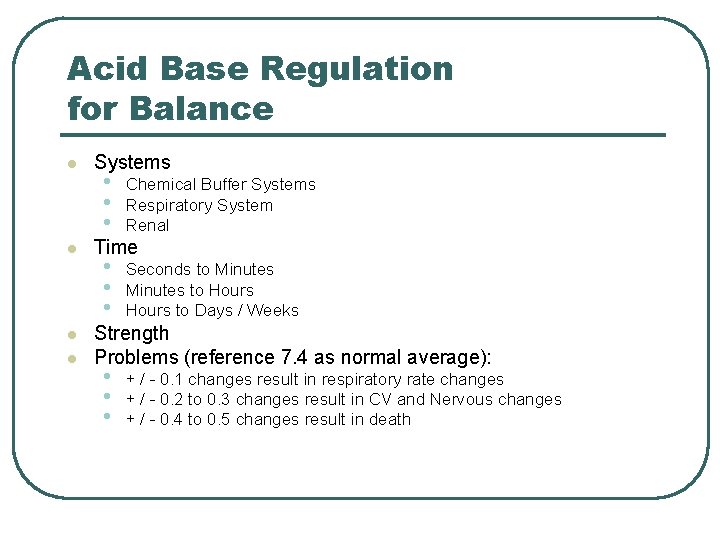 Acid Base Regulation for Balance

- Systems
  - Chemical Buffer Systems
  - Respiratory System
  - Renal
- Time
  - Seconds to Minutes
  - Minutes to Hours
  - Hours to Days / Weeks
- Strength
- Problems (reference 7.4 as normal average):
  - + / - 0.1 changes result in respiratory rate changes
  - + / - 0.2 to 0.3 changes result in CV and Nervous changes
  - + / - 0.4 to 0.5 changes result in death